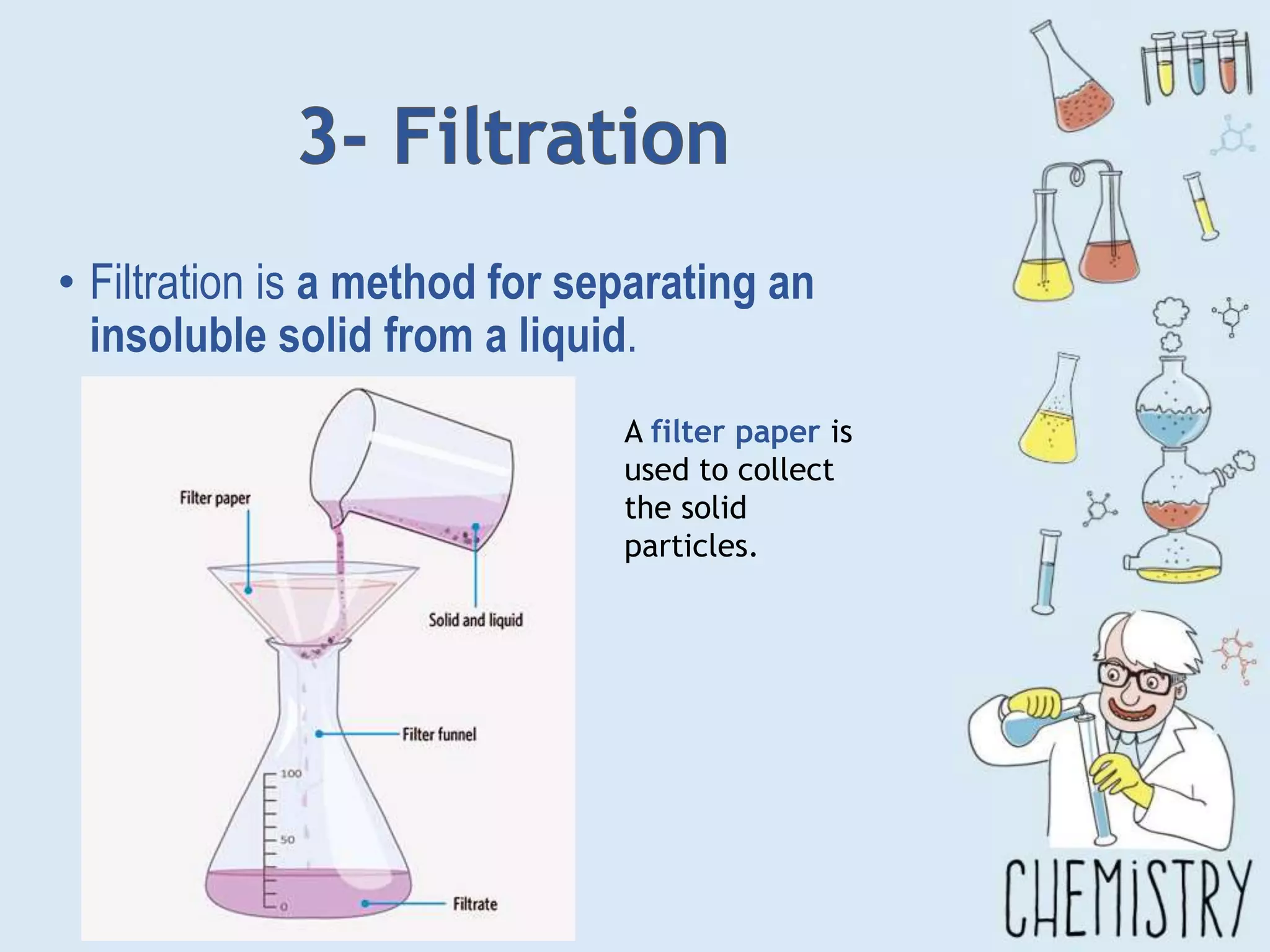 3- Filtration

• Filtration is a method for separating an insoluble solid from a liquid.

Filter paper

Solid and liquid

Filter funnel

100

50

0

Filtrate

A filter paper is used to collect the solid particles.

CHEMISTRY